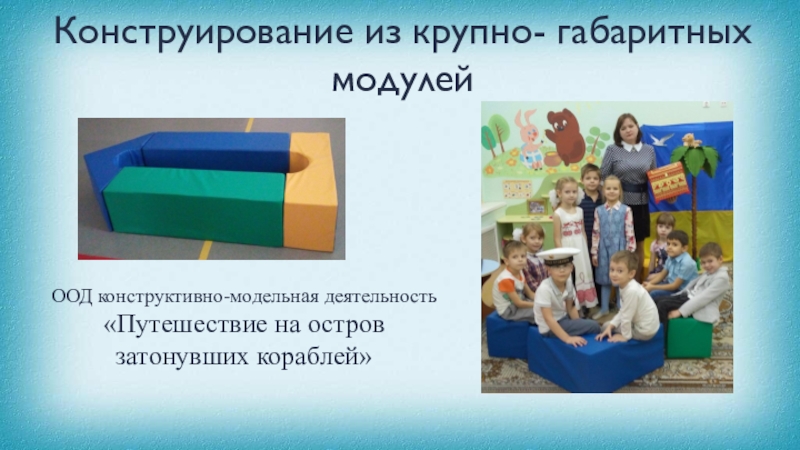 Конструирование из крупно- габаритных модулей

ООД конструктивно-модельная деятельность
«Путешествие на остров затонувших кораблей»